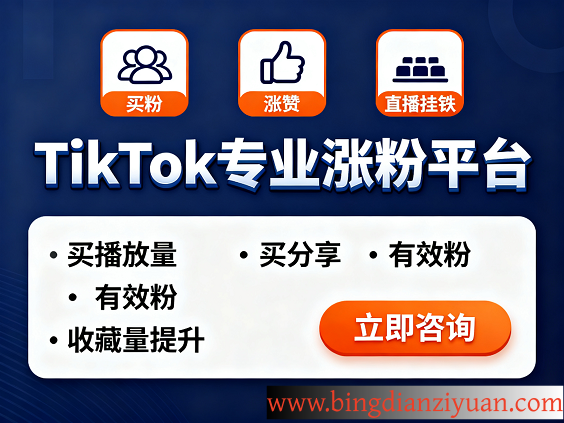 买粉

涨赞

直播挂铁

TikTok专业涨粉平台

• 买播放量 • 买分享 • 有效粉

• 有效粉

• 收藏量提升

立即咨询

www.bingdianziyuan.com